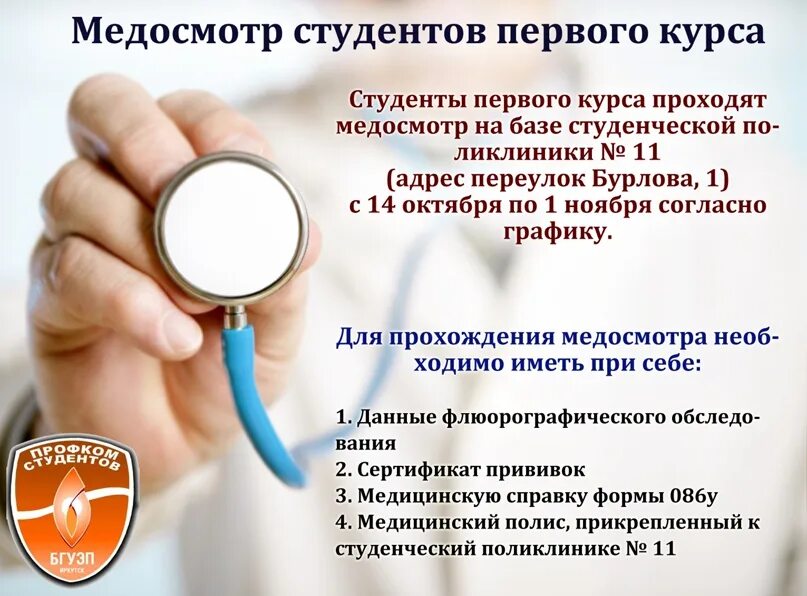 Медосмотр студентов первого курса

Студенты первого курса проходят медосмотр на базе студенческой поликлиники № 11 (адрес переулок Бурлова, 1) с 14 октября по 1 ноября согласно графику.

Для прохождения медосмотра необходимо иметь при себе:

1. Данные флюорографического обследования
2. Сертификат прививок
3. Медицинскую справку формы 086у
4. Медицинский полис, прикрепленный к студенческий поликлинике № 11

ПРОФКОМ СТУДЕНТОВ
БГУЭП
ИРКУТСК